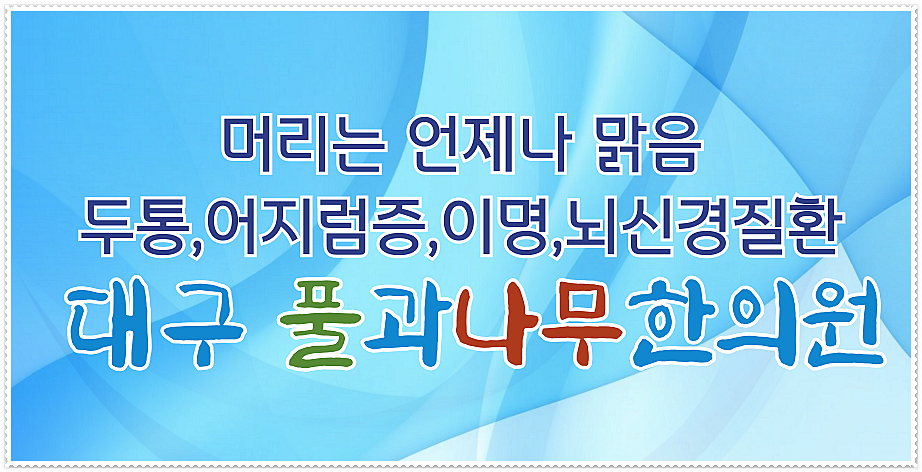 머리는 언제나 맑음
두통,어지럼증,이명,뇌신경질환
대구 풀과나무한의원